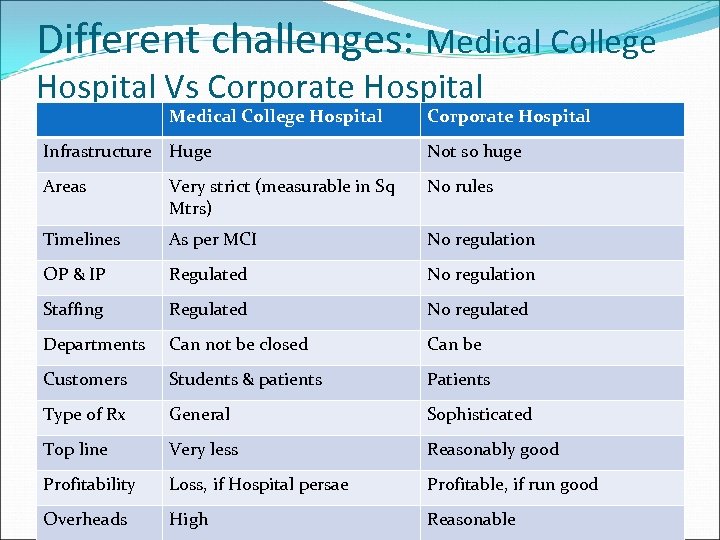 Different challenges: Medical College Hospital Vs Corporate Hospital

| | Medical College Hospital | Corporate Hospital |
|---|---|---|
| Infrastructure | Huge | Not so huge |
| Areas | Very strict (measurable in Sq Mtrs) | No rules |
| Timelines | As per MCI | No regulation |
| OP & IP | Regulated | No regulation |
| Staffing | Regulated | No regulated |
| Departments | Can not be closed | Can be |
| Customers | Students & patients | Patients |
| Type of Rx | General | Sophisticated |
| Top line | Very less | Reasonably good |
| Profitability | Loss, if Hospital persae | Profitable, if run good |
| Overheads | High | Reasonable |